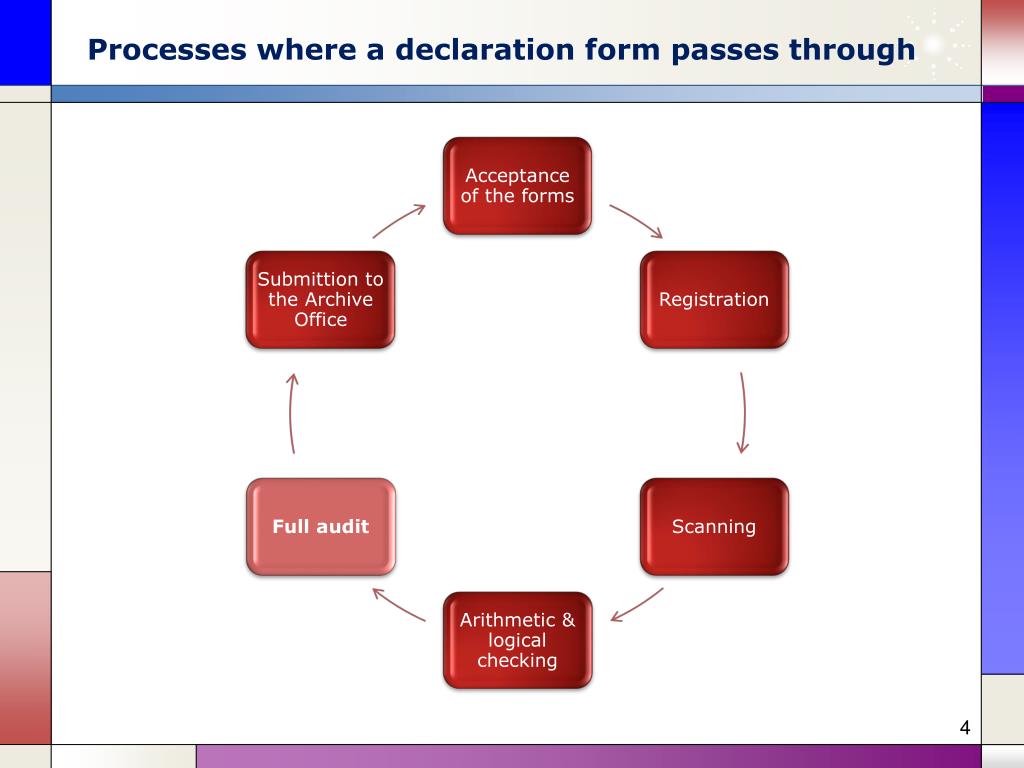 Processes where a declaration form passes through

Acceptance of the forms

Registration

Scanning

Arithmetic & logical checking

Full audit

Submittion to the Archive Office

4